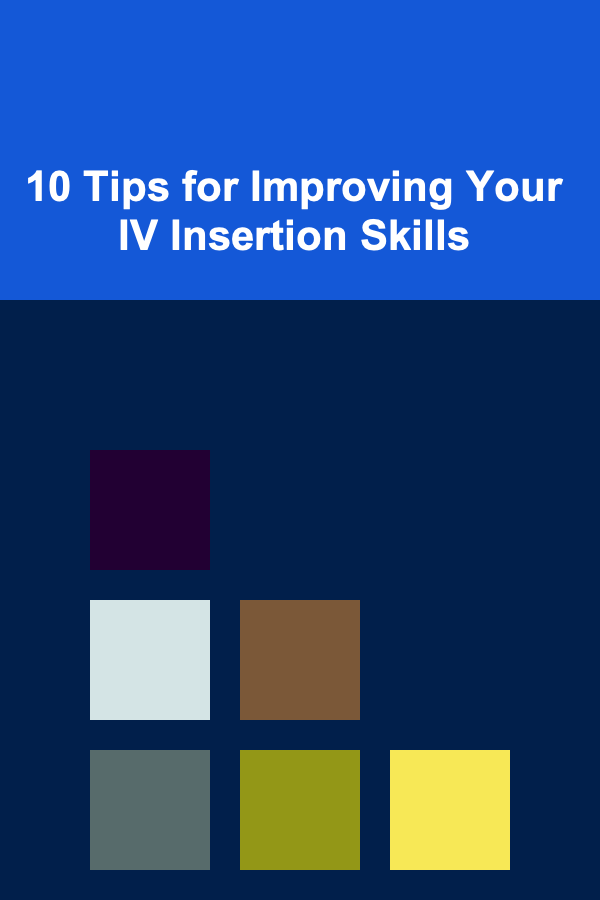 10 Tips for Improving Your IV Insertion Skills